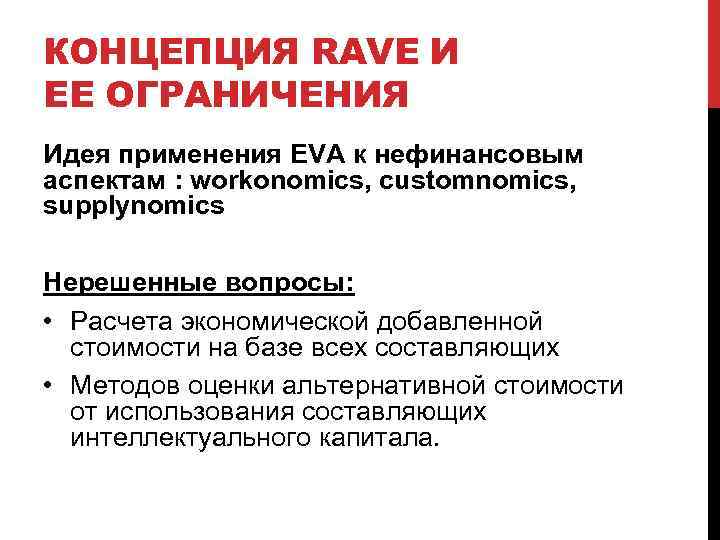 КОНЦЕПЦИЯ RAVE И ЕЕ ОГРАНИЧЕНИЯ

Идея применения EVA к нефинансовым аспектам : workonomics, customnomics, supplynomics

Нерешенные вопросы:

• Расчета экономической добавленной стоимости на базе всех составляющих

• Методов оценки альтернативной стоимости от использования составляющих интеллектуального капитала.